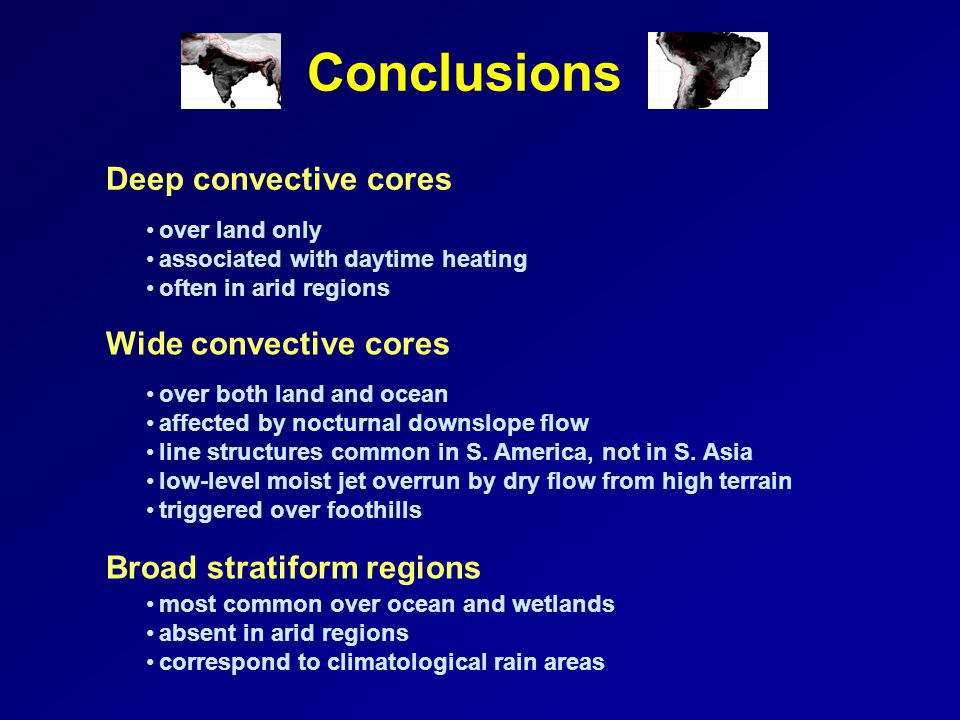 Conclusions

Deep convective cores

• over land only
• associated with daytime heating
• often in arid regions

Wide convective cores

• over both land and ocean
• affected by nocturnal downslope flow
• line structures common in S. America, not in S. Asia
• low-level moist jet overrun by dry flow from high terrain
• triggered over foothills

Broad stratiform regions

• most common over ocean and wetlands
• absent in arid regions
• correspond to climatological rain areas